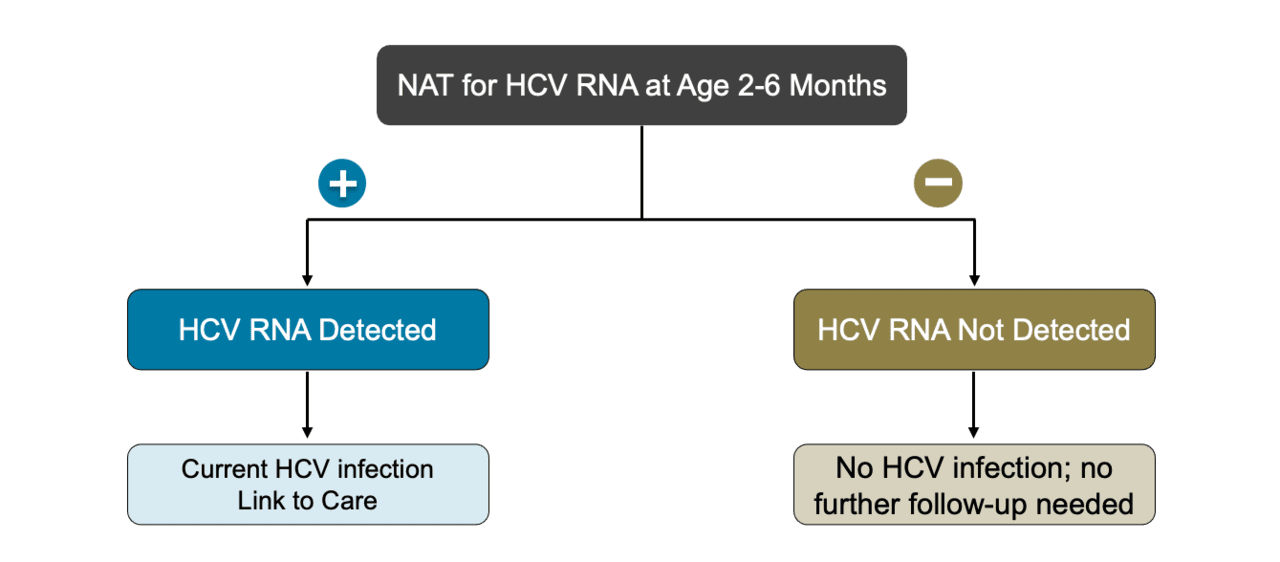 NAT for HCV RNA at Age 2-6 Months

+

−

HCV RNA Detected

HCV RNA Not Detected

Current HCV infection
Link to Care

No HCV infection; no further follow-up needed